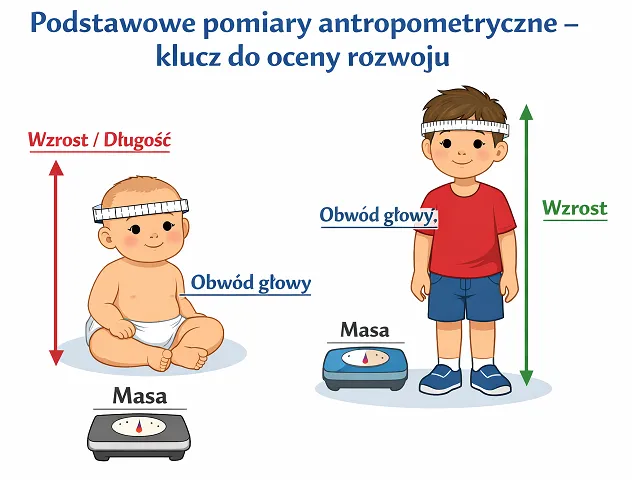 Podstawowe pomiary antropometryczne – klucz do oceny rozwoju

Wzrost / Długość

Obwód głowy

Masa

Obwód głowy,

Wzrost

Masa